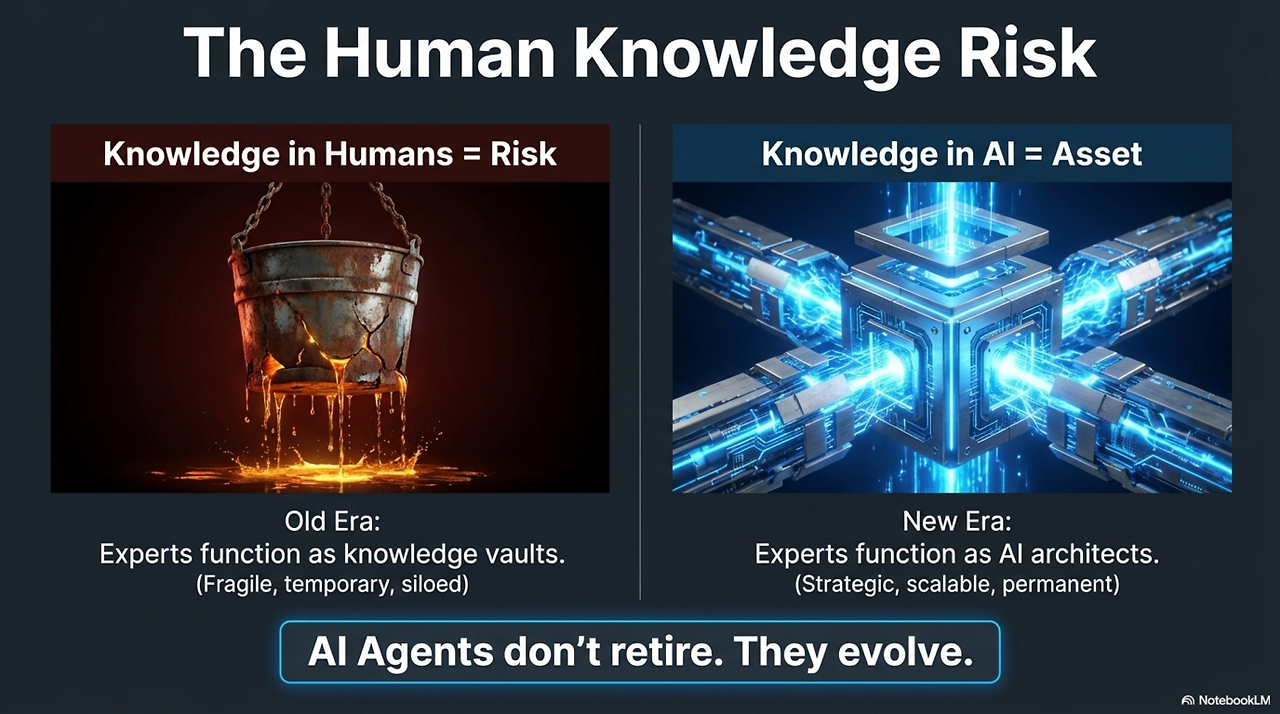 The Human Knowledge Risk

Knowledge in Humans = Risk

Old Era:
Experts function as knowledge vaults.
(Fragile, temporary, siloed)

Knowledge in AI = Asset

New Era:
Experts function as AI architects.
(Strategic, scalable, permanent)

AI Agents don't retire. They evolve.

NotebookLM